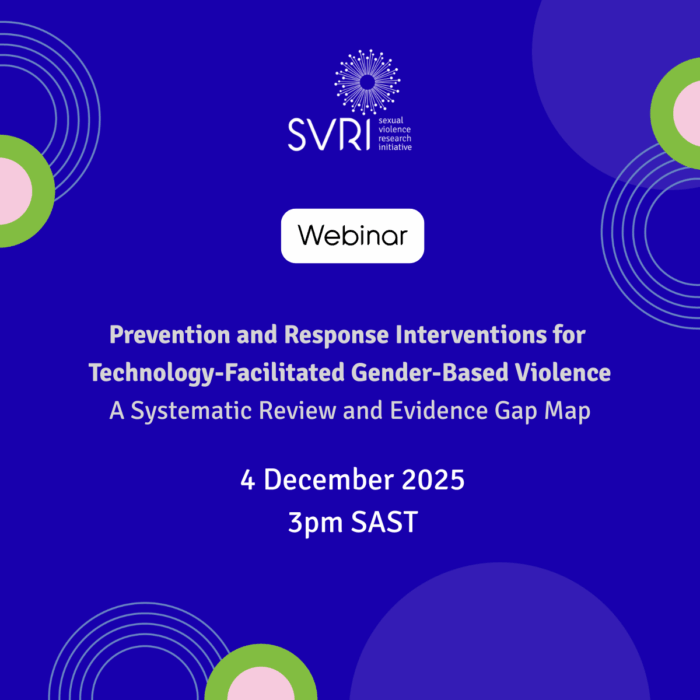 SVRI sexual violence research initiative

Webinar

Prevention and Response Interventions for Technology-Facilitated Gender-Based Violence
A Systematic Review and Evidence Gap Map

4 December 2025
3pm SAST